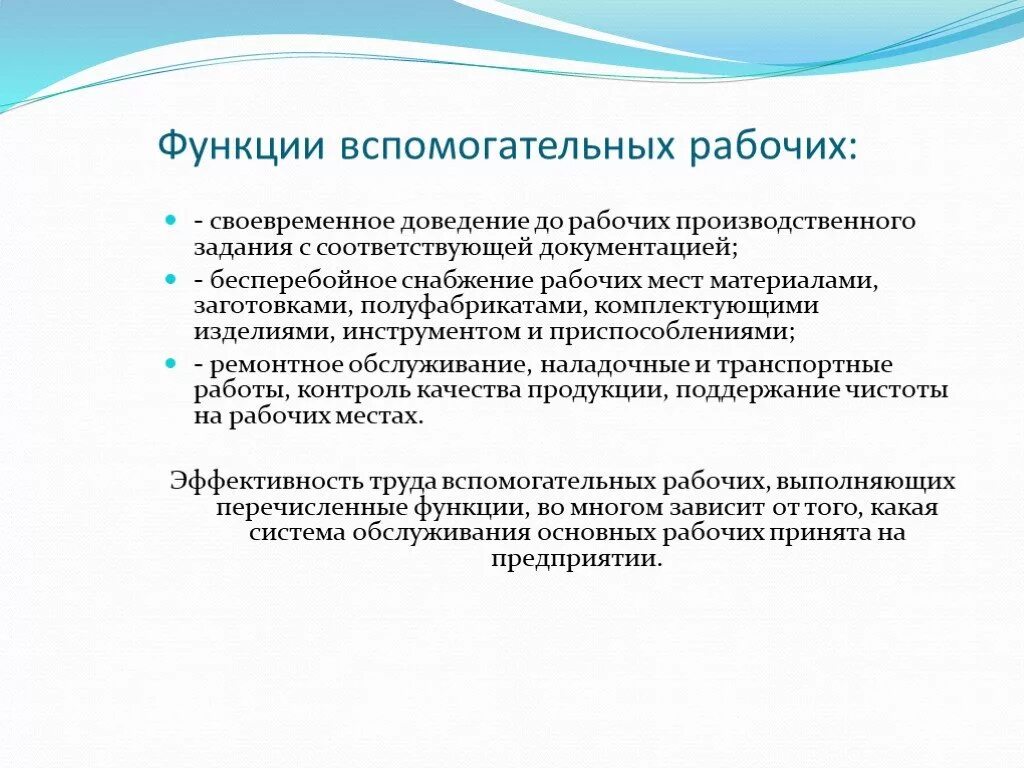 Функции вспомогательных рабочих:

- своевременное доведение до рабочих производственного задания с соответствующей документацией;
- бесперебойное снабжение рабочих мест материалами, заготовками, полуфабрикатами, комплектующими изделиями, инструментом и приспособлениями;
- ремонтное обслуживание, наладочные и транспортные работы, контроль качества продукции, поддержание чистоты на рабочих местах.

Эффективность труда вспомогательных рабочих, выполняющих перечисленные функции, во многом зависит от того, какая система обслуживания основных рабочих принята на предприятии.